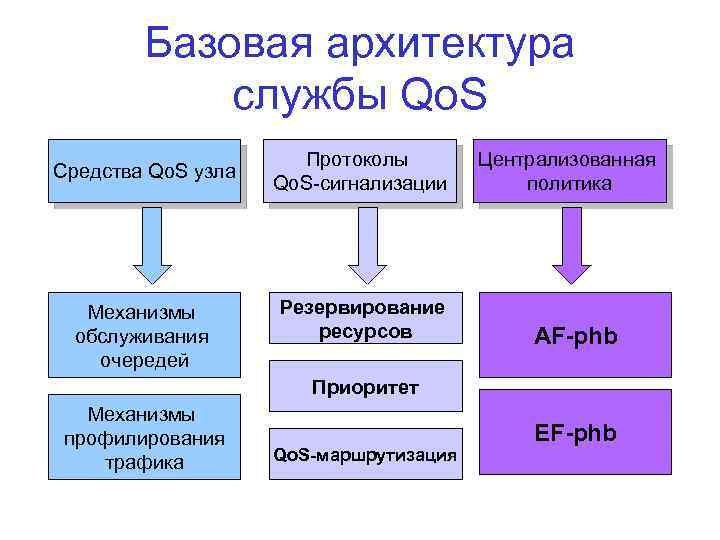 Базовая архитектура службы QoS

Средства QoS узла

Протоколы QoS-сигнализации

Централизованная политика

Механизмы обслуживания очередей

Механизмы профилирования трафика

Резервирование ресурсов

Приоритет

QoS-маршрутизация

AF-phb

EF-phb